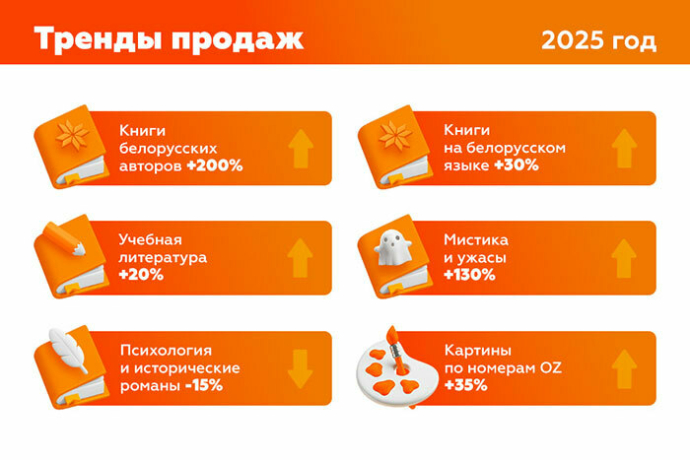 Тренды продаж

2025 год

Книги белорусских авторов +200%

Книги на белорусском языке +30%

Учебная литература +20%

Мистика и ужасы +130%

Психология и исторические романы -15%

Картины по номерам OZ +35%